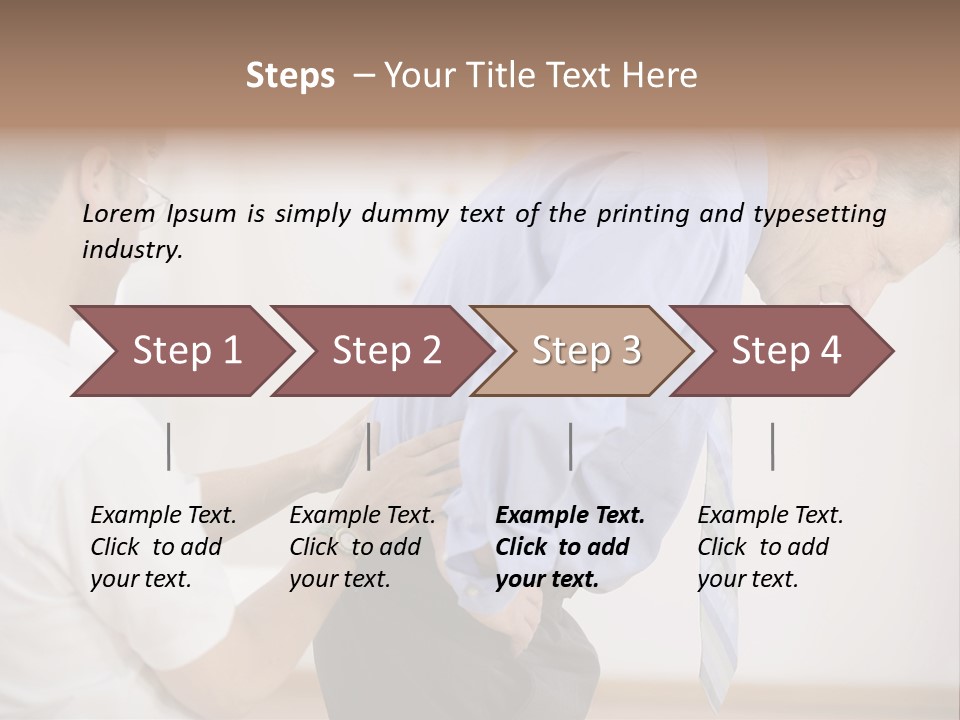 Steps – Your Title Text Here

Lorem Ipsum is simply dummy text of the printing and typesetting industry.

Step 1

Step 2

Step 3

Step 4

Example Text. Click to add your text.

Example Text. Click to add your text.

Example Text. Click to add your text.

Example Text. Click to add your text.